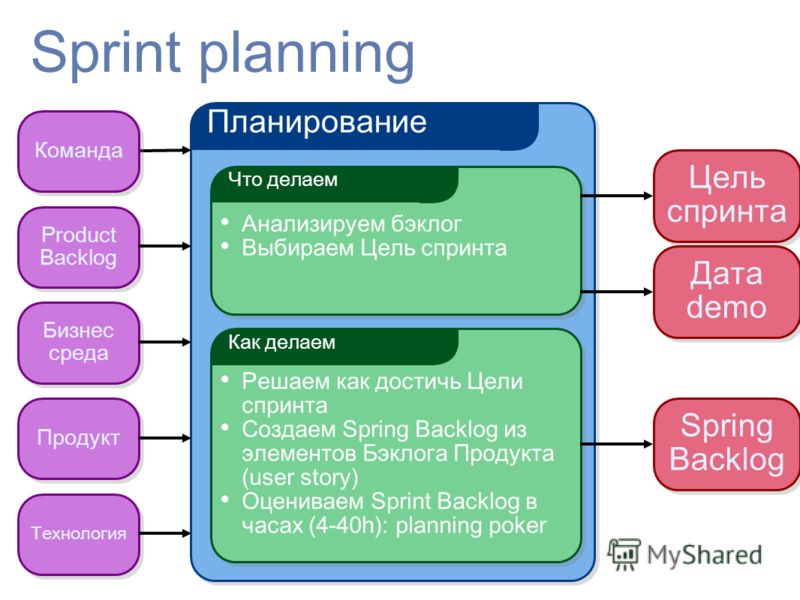 Sprint planning

Команда

Product Backlog

Бизнес среда

Продукт

Технология

Планирование

Что делаем

• Анализируем бэклог
• Выбираем Цель спринта

Как делаем

• Решаем как достичь Цели спринта
• Создаем Spring Backlog из элементов Бэклога Продукта (user story)
• Оцениваем Sprint Backlog в часах (4-40h): planning poker

Цель спринта

Дата demo

Spring Backlog

MyShared